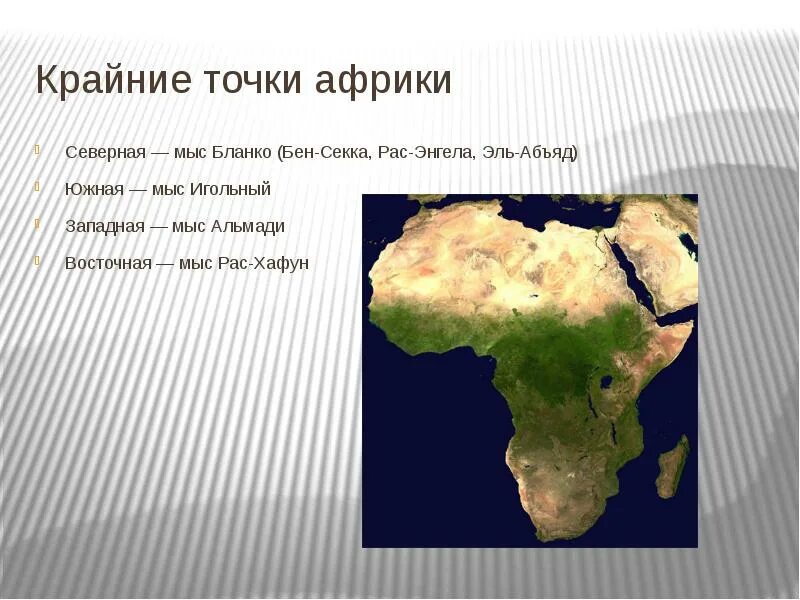 Крайние точки африки

Северная — мыс Бланко (Бен-Секка, Рас-Энгела, Эль-Абъяд)

Южная — мыс Игольный

Западная — мыс Альмади

Восточная — мыс Рас-Хафун